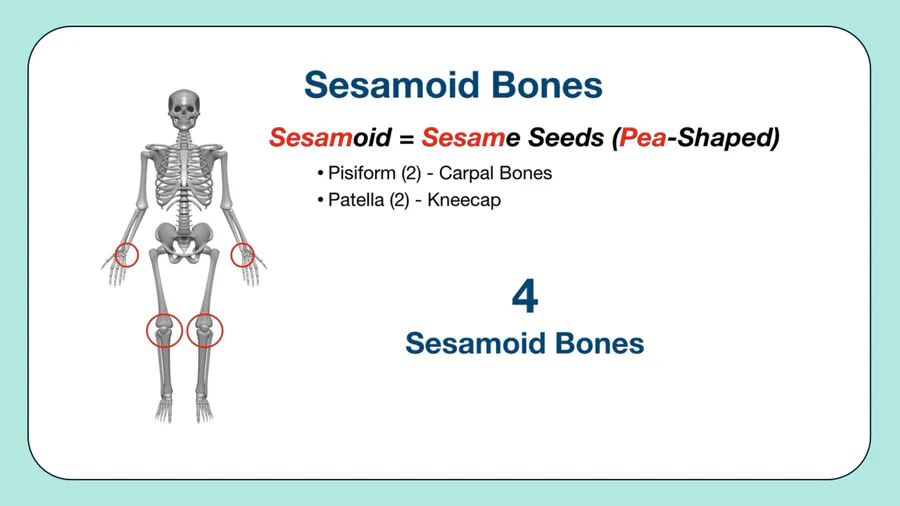 Sesamoid Bones

Sesamoid = Sesame Seeds (Pea-Shaped)

• Pisiform (2) - Carpal Bones
• Patella (2) - Kneecap

4
Sesamoid Bones